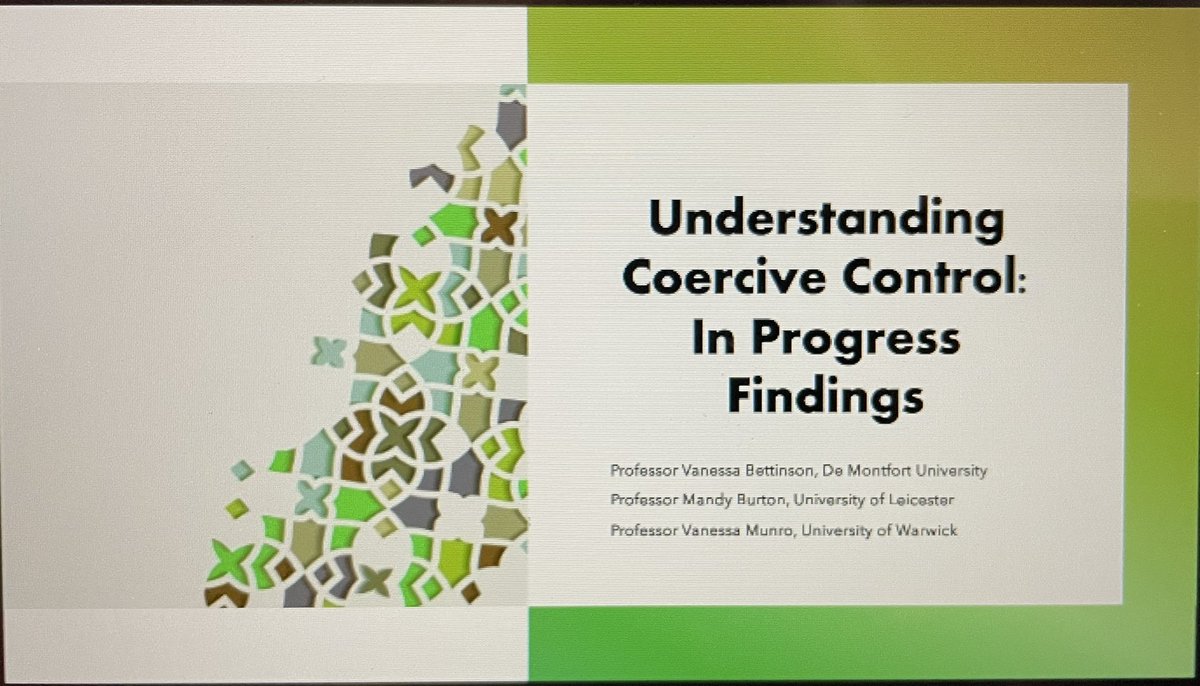 Understanding Coercive Control: In Progress Findings

Professor Vanessa Bettinson, De Montfort University
Professor Mandy Burton, University of Leicester
Professor Vanessa Munro, University of Warwick